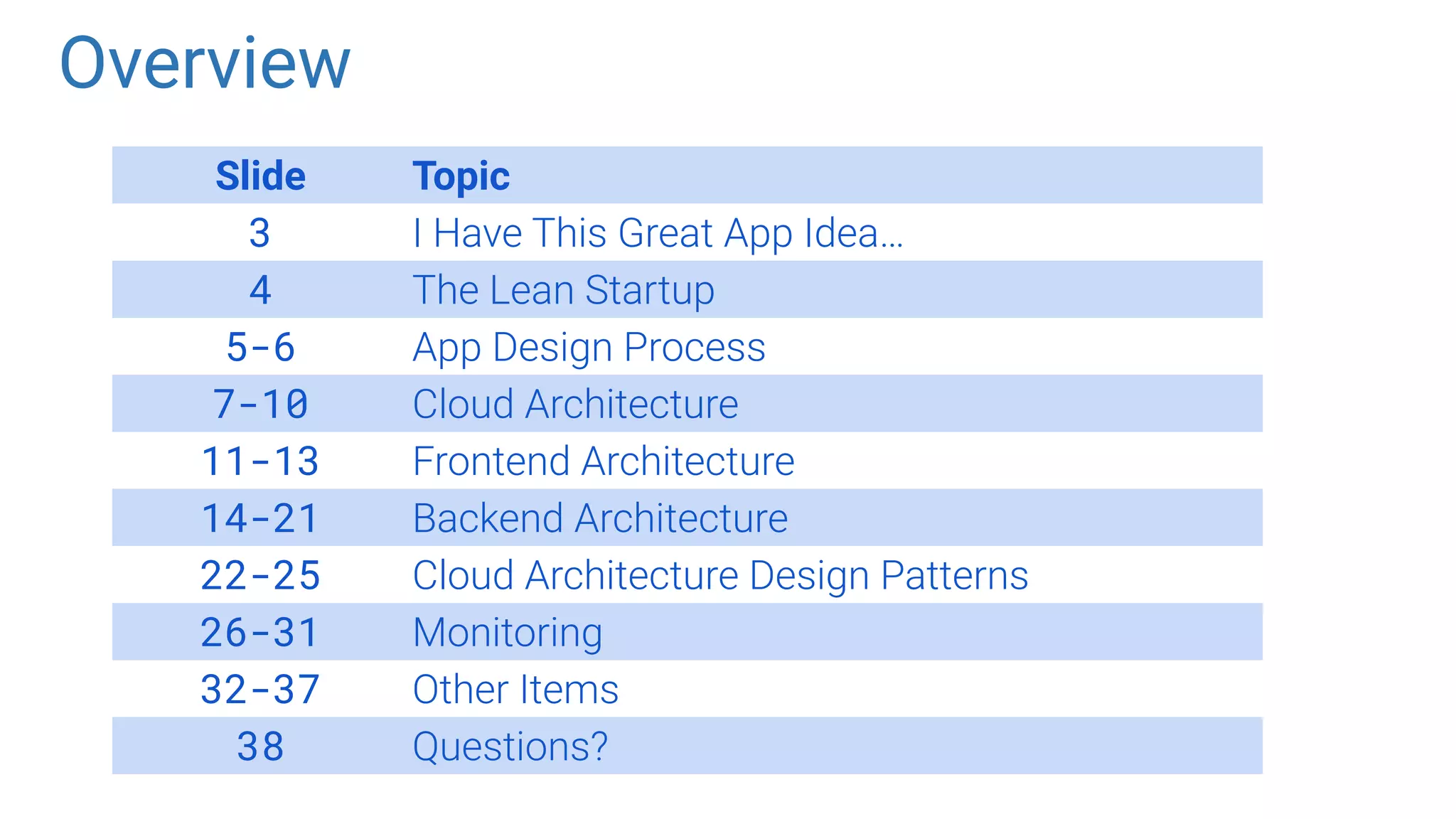 Overview

| Slide | Topic |
|---|---|
| 3 | I Have This Great App Idea… |
| 4 | The Lean Startup |
| 5-6 | App Design Process |
| 7-10 | Cloud Architecture |
| 11-13 | Frontend Architecture |
| 14-21 | Backend Architecture |
| 22-25 | Cloud Architecture Design Patterns |
| 26-31 | Monitoring |
| 32-37 | Other Items |
| 38 | Questions? |